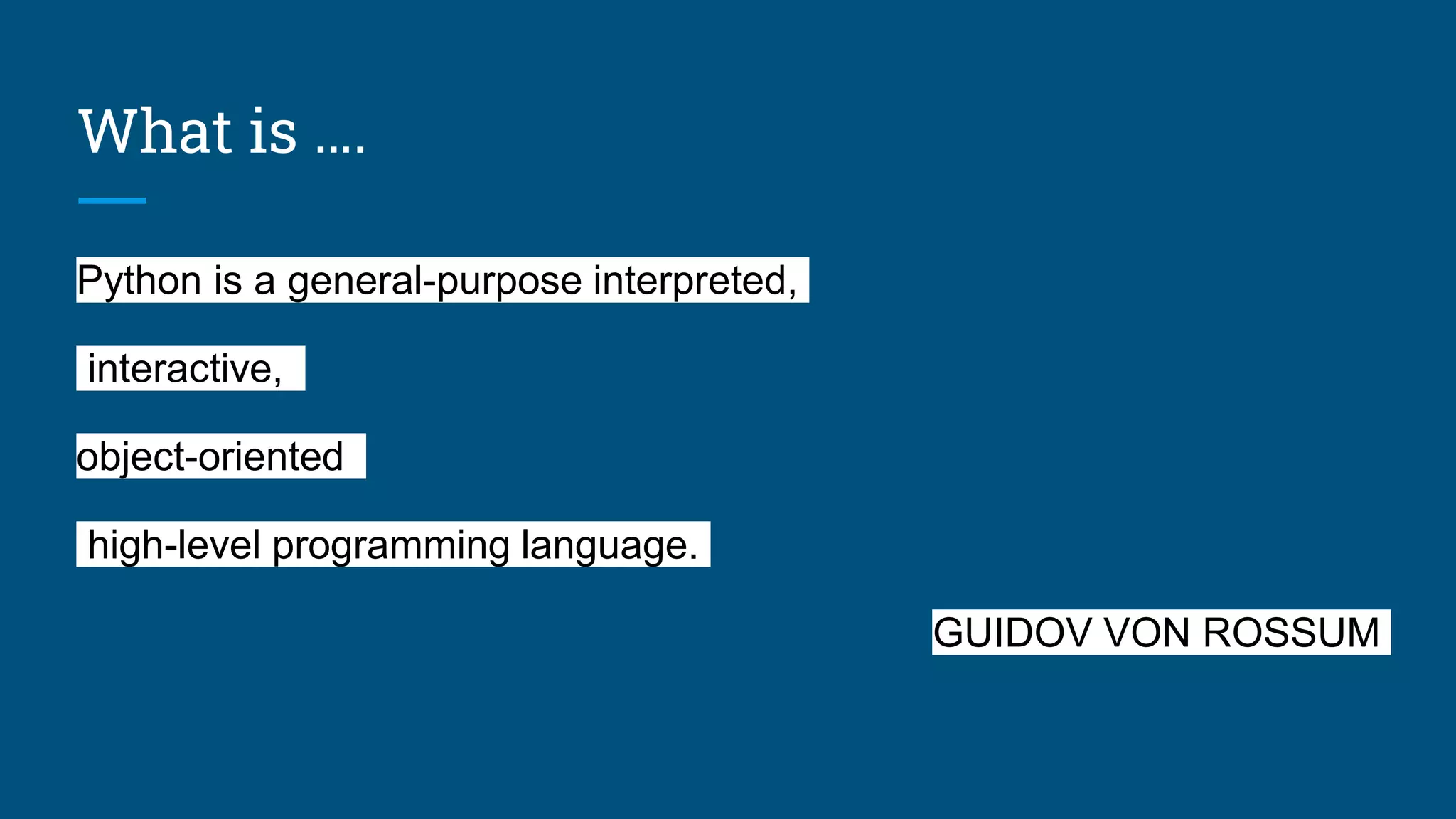 What is ....

Python is a general-purpose interpreted,

interactive,

object-oriented

high-level programming language.

GUIDOV VON ROSSUM